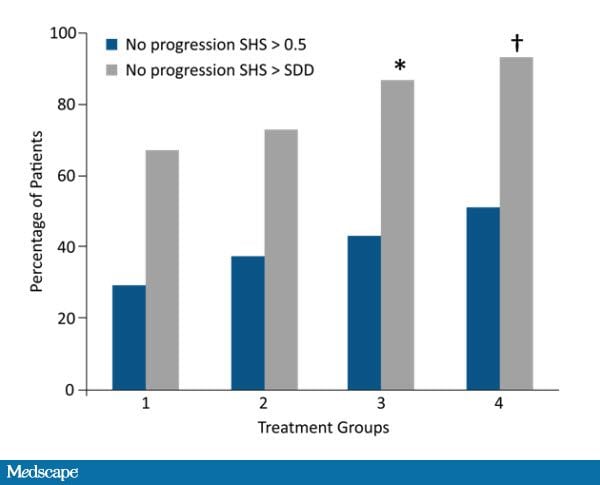 No progression SHS > 0.5
No progression SHS > SDD

Percentage of Patients

100
80
60
40
20
0

*
†

1
2
3
4

Treatment Groups

Medscape